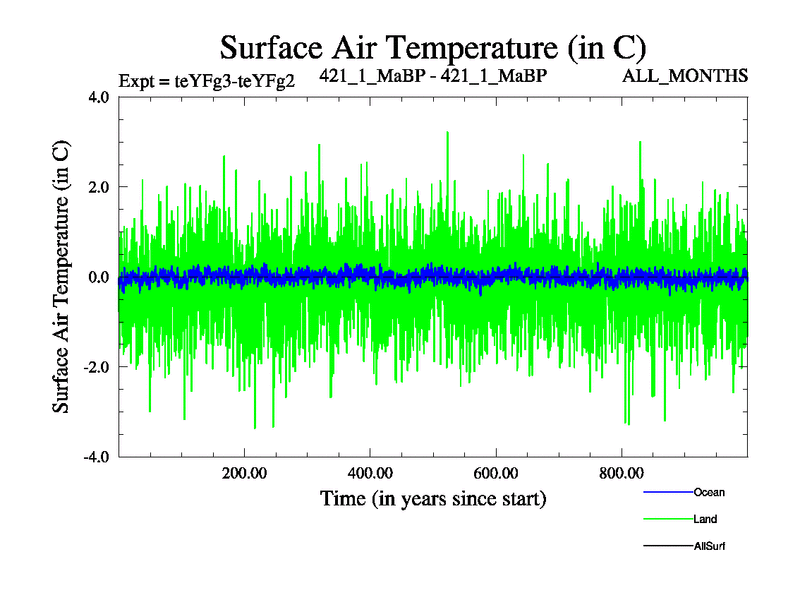 Surface Air Temperature (in C)

Expt = teYFg3-teYFg2

421_1_MaBP - 421_1_MaBP

ALL_MONTHS

Surface Air Temperature (in C)

4.0
2.0
0.0
-2.0
-4.0

200.00
400.00
600.00
800.00

Time (in years since start)

Ocean
Land
AllSurf